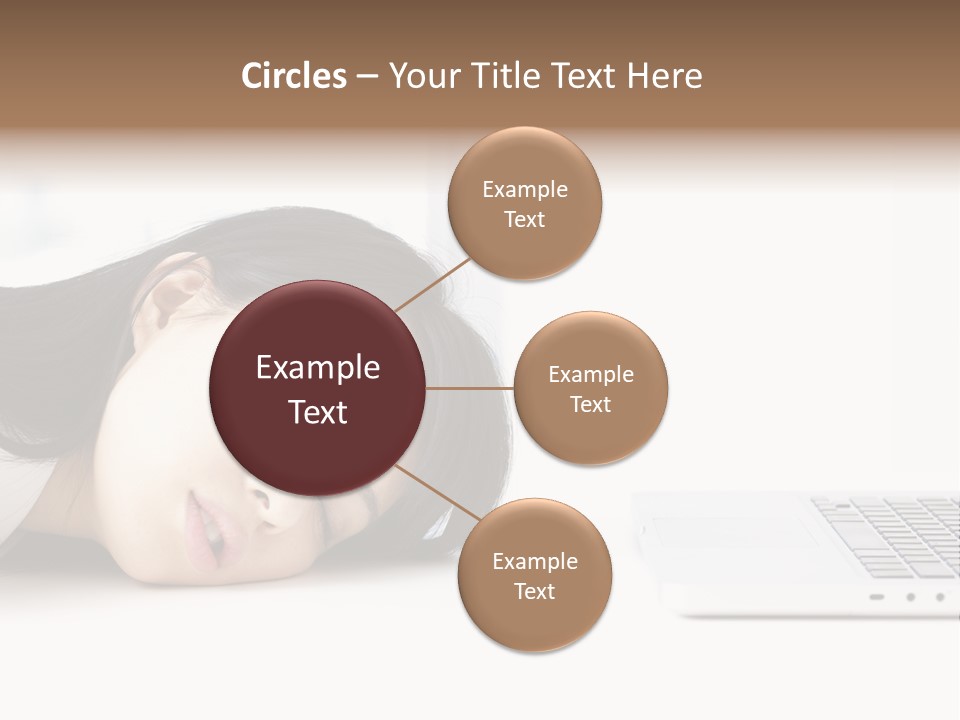 Circles – Your Title Text Here

Example Text

Example Text

Example Text

Example Text